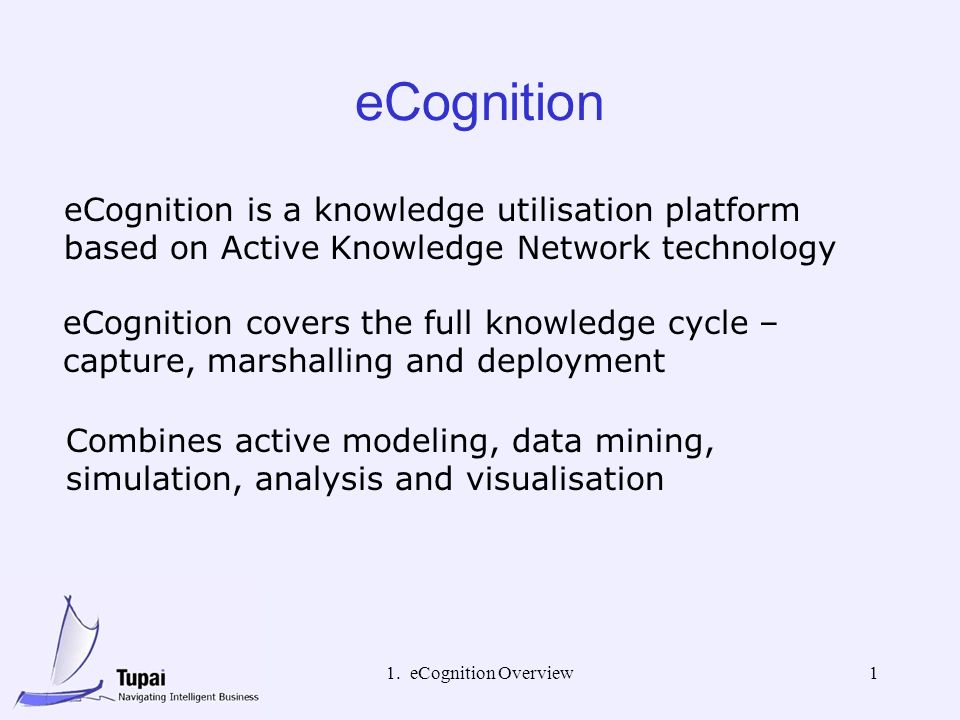 eCognition

eCognition is a knowledge utilisation platform based on Active Knowledge Network technology

eCognition covers the full knowledge cycle – capture, marshalling and deployment

Combines active modeling, data mining, simulation, analysis and visualisation

Tupai
Navigating Intelligent Business

1. eCognition Overview

1